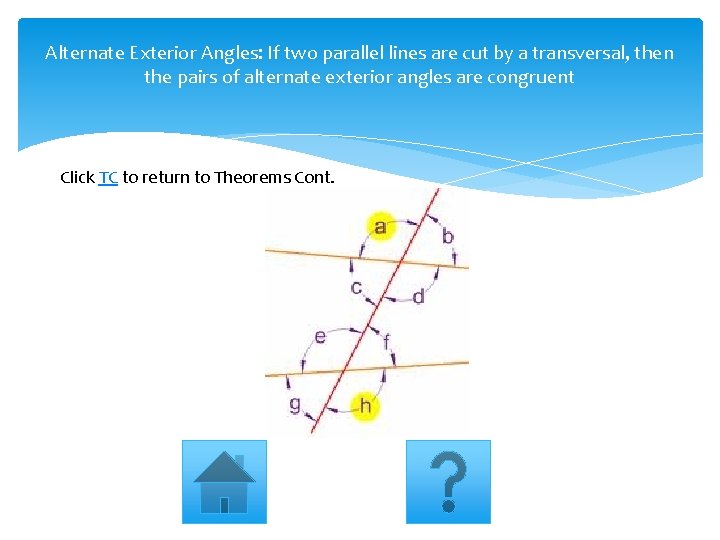 Alternate Exterior Angles: If two parallel lines are cut by a transversal, then the pairs of alternate exterior angles are congruent

Click TC to return to Theorems Cont.

a
b
c
d
e
f
g
h

?